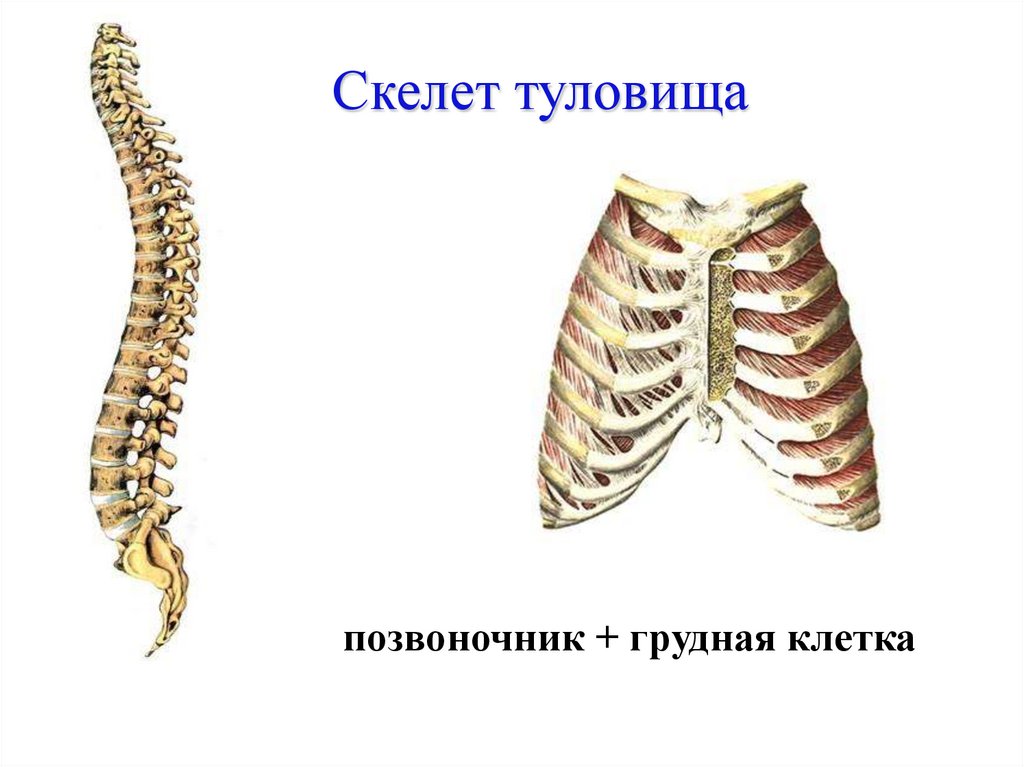 Скелет туловища

позвоночник + грудная клетка